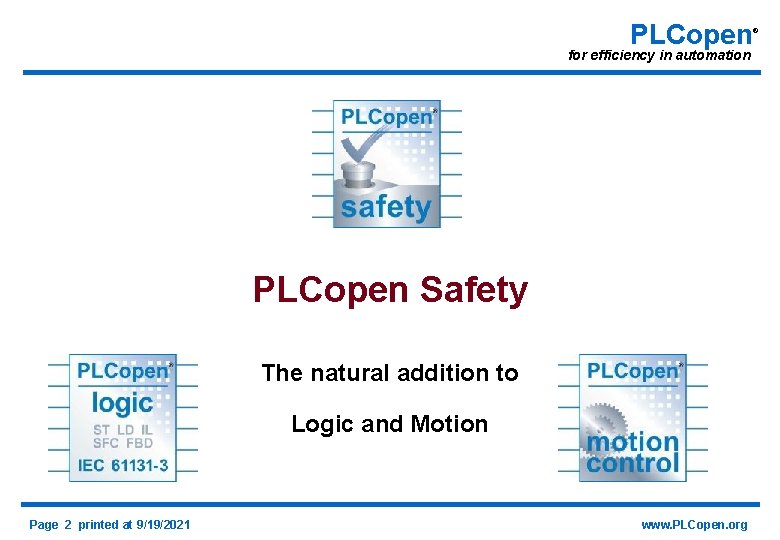 PLCopen®
for efficiency in automation

PLCopen®
safety

PLCopen Safety

PLCopen®
logic
ST LD IL
SFC FBD
IEC 61131-3

The natural addition to

Logic and Motion

PLCopen®
motion
control

Page 2 printed at 9/19/2021

www.PLCopen.org